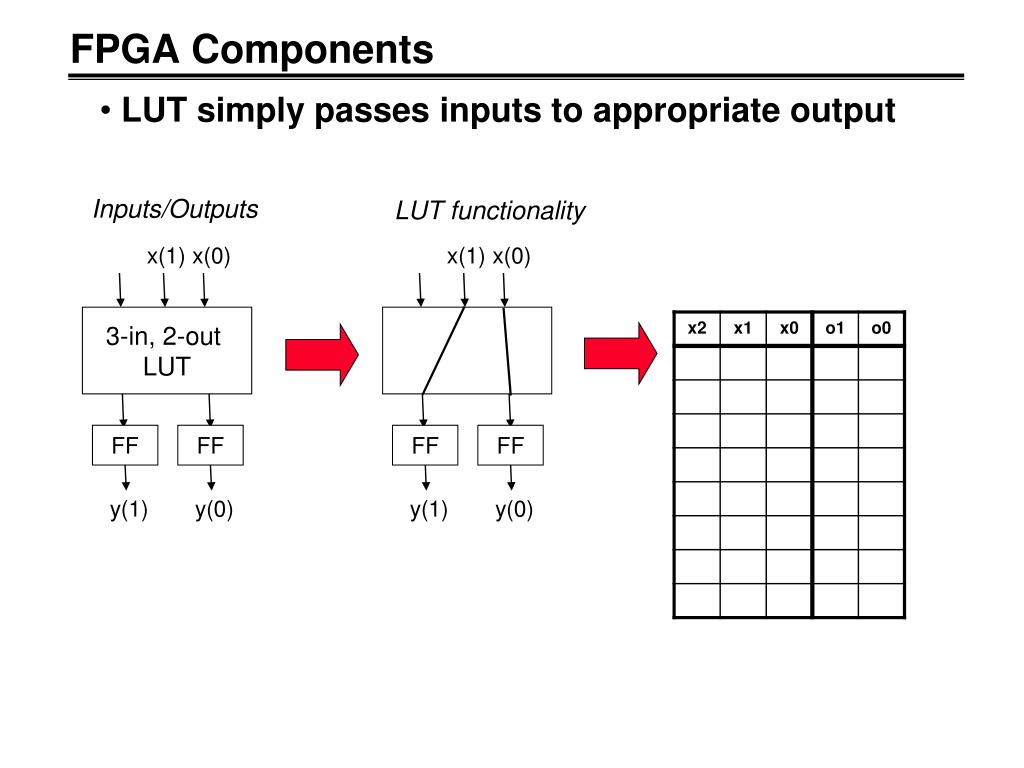 FPGA Components

• LUT simply passes inputs to appropriate output

Inputs/Outputs

x(1) x(0)

3-in, 2-out LUT

FF FF

y(1) y(0)

LUT functionality

x(1) x(0)

FF FF

y(1) y(0)

| x2 | x1 | x0 | o1 | o0 |
|---|---|---|---|---|
| | | | | |
| | | | | |
| | | | | |
| | | | | |
| | | | | |
| | | | | |
| | | | | |
| | | | | |